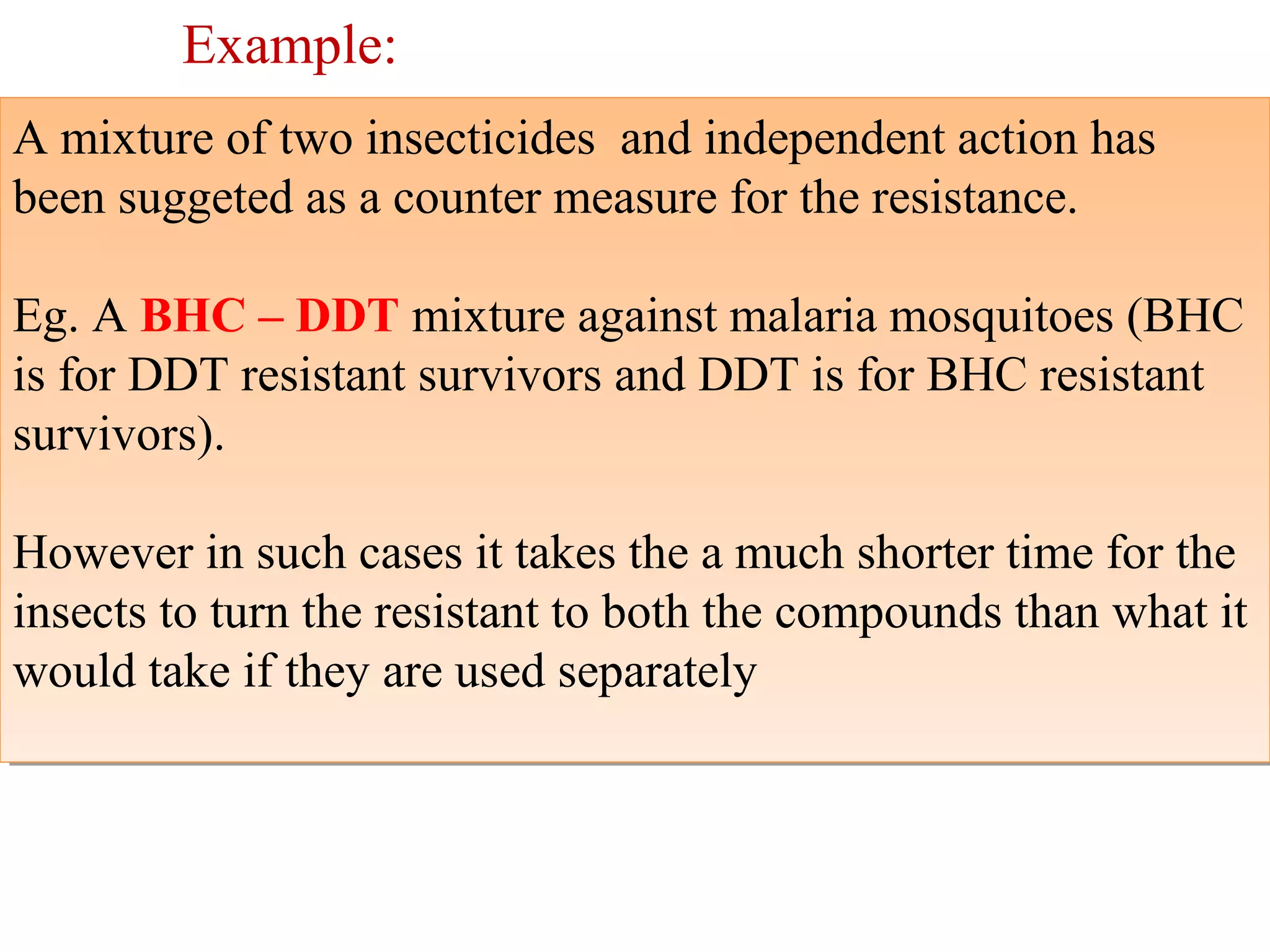 Example:

A mixture of two insecticides  and independent action has been suggeted as a counter measure for the resistance.

Eg. A BHC – DDT mixture against malaria mosquitoes (BHC is for DDT resistant survivors and DDT is for BHC resistant survivors).

However in such cases it takes the a much shorter time for the insects to turn the resistant to both the compounds than what it would take if they are used separately